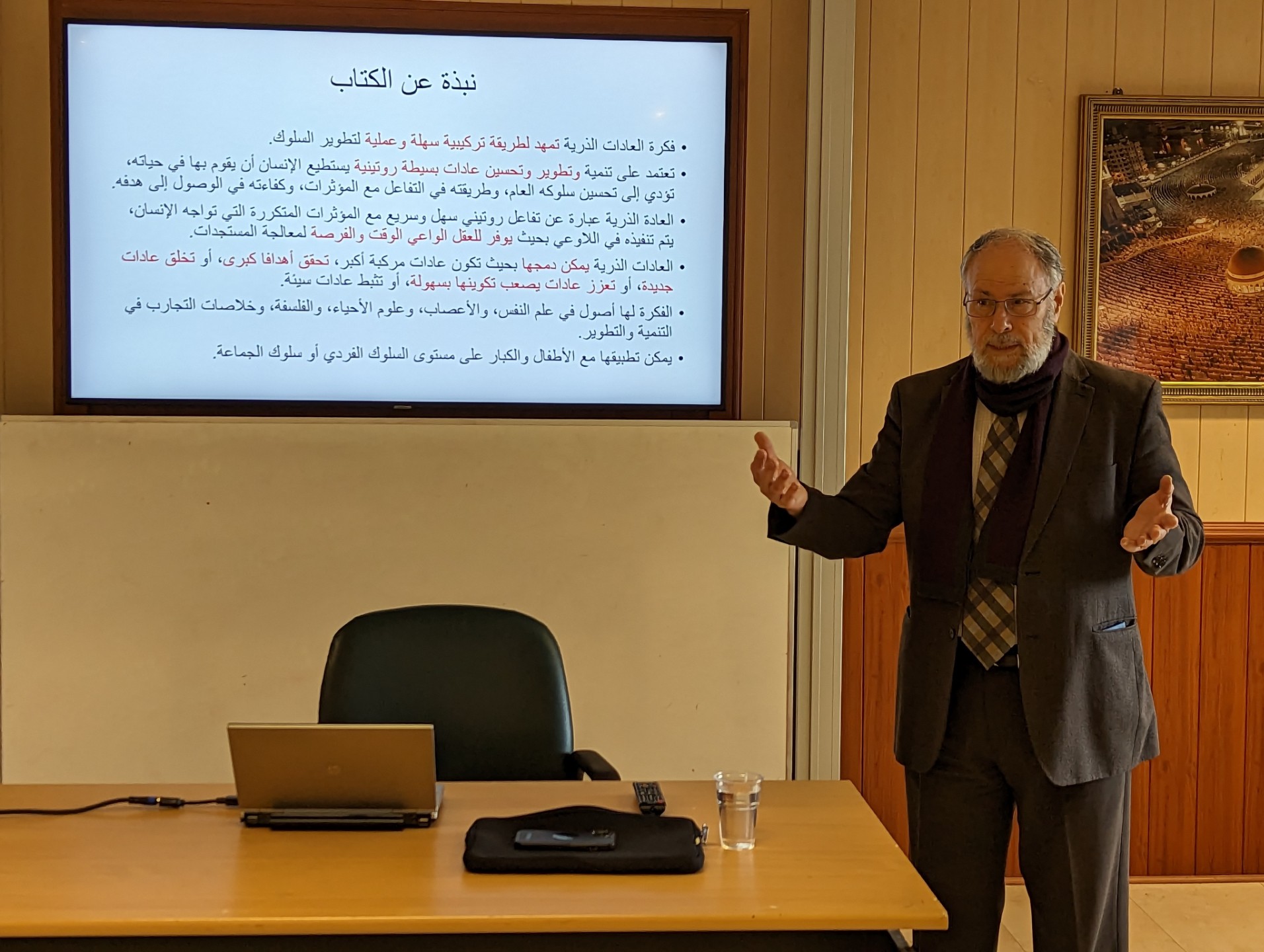 نبذة عن الكتاب

• فكرة العادات الذرية تمهد لطريقة تركيبية سهلة وعملية لتطوير السلوك.

• تعتمد على تنمية وتطوير وتحسين عادات بسيطة روتينية يستطيع الإنسان أن يقوم بها في حياته، تؤدي إلى تحسين سلوكه العام، وطريقته في التفاعل مع المؤثرات، وكفاءته في الوصول إلى هدفه.

• العادة الذرية عبارة عن تفاعل روتيني سهل وسريع مع المؤثرات المتكررة التي تواجه الإنسان، يتم تنفيذه في اللاوعي بحيث يوفر للعقل الواعي الوقت والفرصة لمعالجة المستجدات.

• العادات الذرية يمكن دمجها بحيث تكون عادات مركبة أكبر، تحقق أهدافا كبرى، أو تخلق عادات جديدة، أو تعزز عادات يصعب تكوينها بسهولة، أو تثبط عادات سيئة.

• الفكرة لها أصول في علم النفس، والأعصاب، وعلوم الأحياء، والفلسفة، وخلاصات التجارب في التنمية والتطوير.

• يمكن تطبيقها مع الأطفال والكبار على مستوى السلوك الفردي أو سلوك الجماعة.